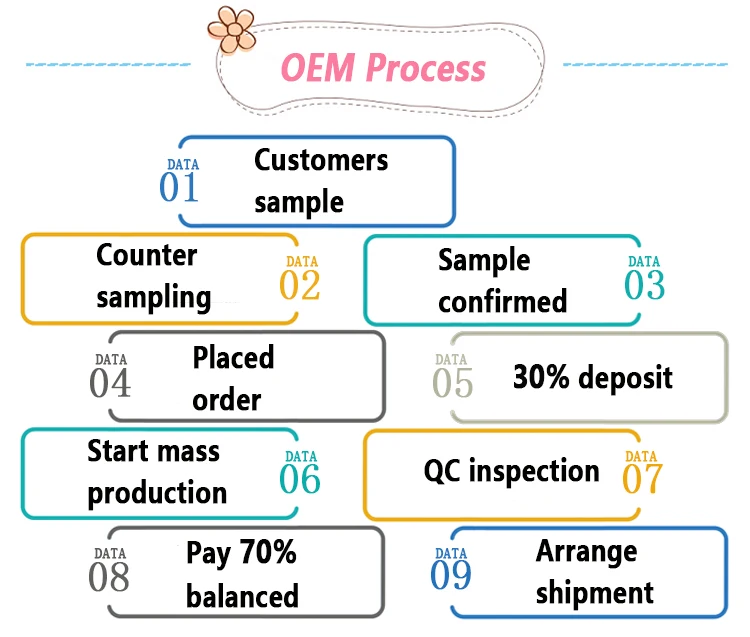 OEM Process

DATA 01 Customers sample

Counter sampling DATA 02

Sample confirmed DATA 03

DATA 04 Placed order

DATA 05 30% deposit

Start mass production DATA 06

QC inspection DATA 07

DATA 08 Pay 70% balanced

DATA 09 Arrange shipment